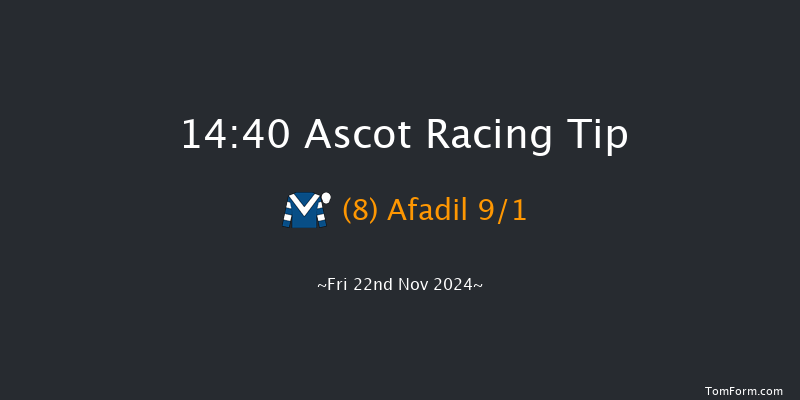 14:40 Ascot Racing Tip

(8) Afadil 9/1

~Fri 22nd Nov 2024~

TomForm.com